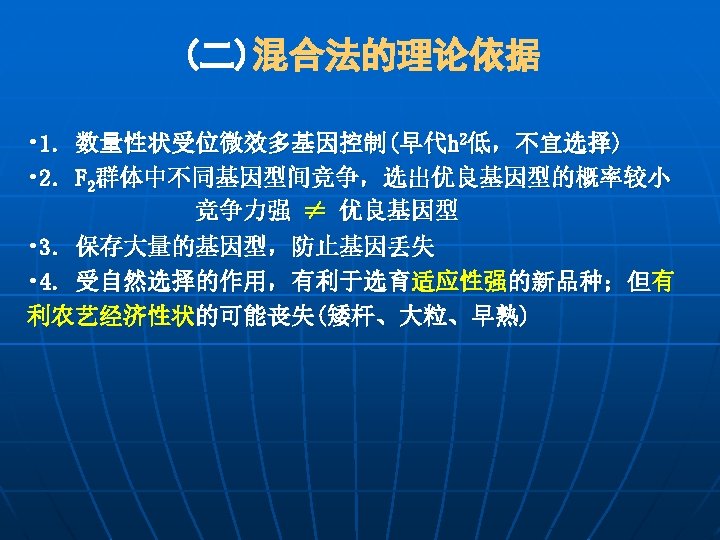 (二)混合法的理论依据

•1. 数量性状受位微效多基因控制(早代$h^2$低，不宜选择)

•2. $F_2$群体中不同基因型间竞争，选出优良基因型的概率较小

竞争力强 $\neq$ 优良基因型

•3. 保存大量的基因型，防止基因丢失

•4. 受自然选择的作用，有利于选育适应性强的新品种；但有利农艺经济性状的可能丧失(矮杆、大粒、早熟)